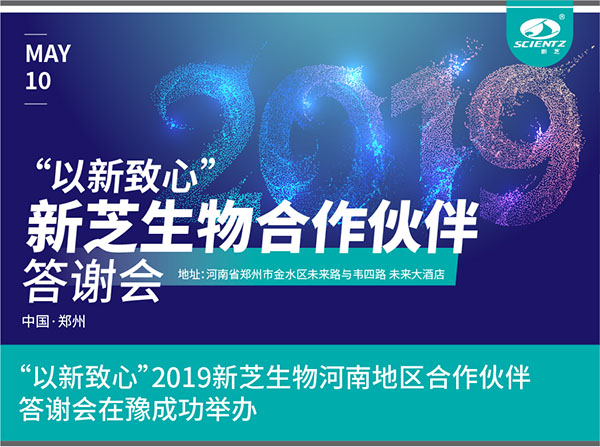 MAY
10

SCIENTZ
新芝

2019

“以新致心”
新芝生物合作伙伴
答谢会

地址：河南省郑州市金水区未来路与韦四路 未来大酒店

中国·郑州

“以新致心”2019新芝生物河南地区合作伙伴答谢会在豫成功举办